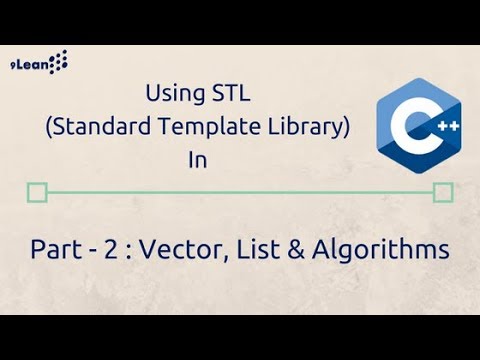 9Lean

Using STL
(Standard Template Library)
In

C++

Part - 2 : Vector, List & Algorithms